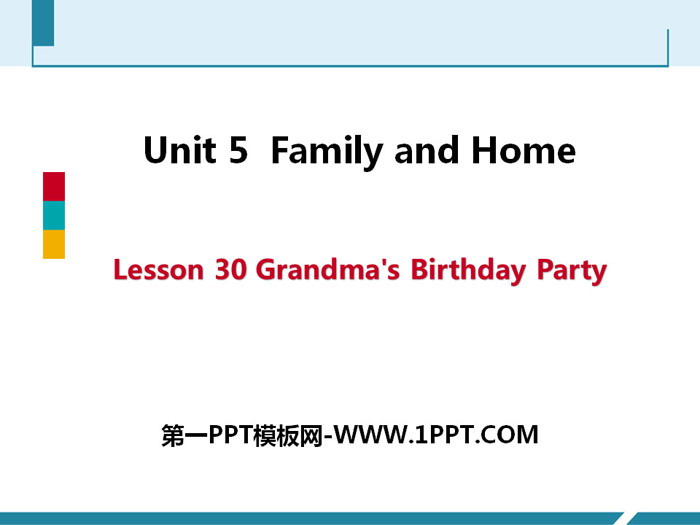 Unit 5 Family and Home

Lesson 30 Grandma's Birthday Party

第一PPT模板网-WWW.1PPT.COM